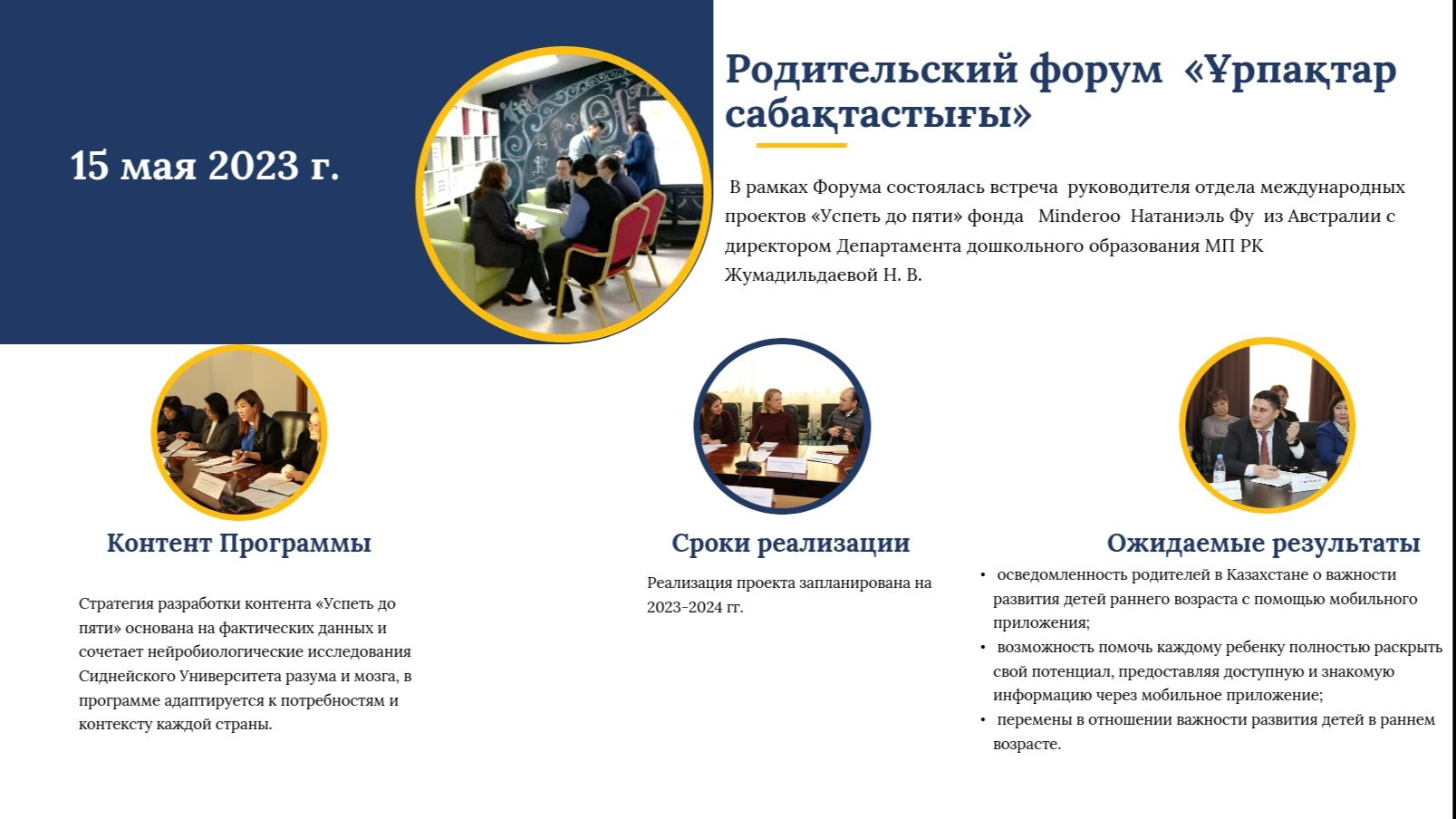 15 мая 2023 г.

Родительский форум «Ұрпақтар сабақтастығы»

В рамках Форума состоялась встреча руководителя отдела международных проектов «Успеть до пяти» фонда Minderoo Натаниэль Фу из Австралии с директором Департамента дошкольного образования МП РК Жумадильдаевой Н. В.

Контент Программы

Стратегия разработки контента «Успеть до пяти» основана на фактических данных и сочетает нейробиологические исследования Сиднейского Университета разума и мозга, в программе адаптируется к потребностям и контексту каждой страны.

Сроки реализации

Реализация проекта запланирована на 2023-2024 гг.

Ожидаемые результаты

• осведомленность родителей в Казахстане о важности развития детей раннего возраста с помощью мобильного приложения;
• возможность помочь каждому ребенку полностью раскрыть свой потенциал, предоставляя доступную и знакомую информацию через мобильное приложение;
• перемены в отношении важности развития детей в раннем возрасте.